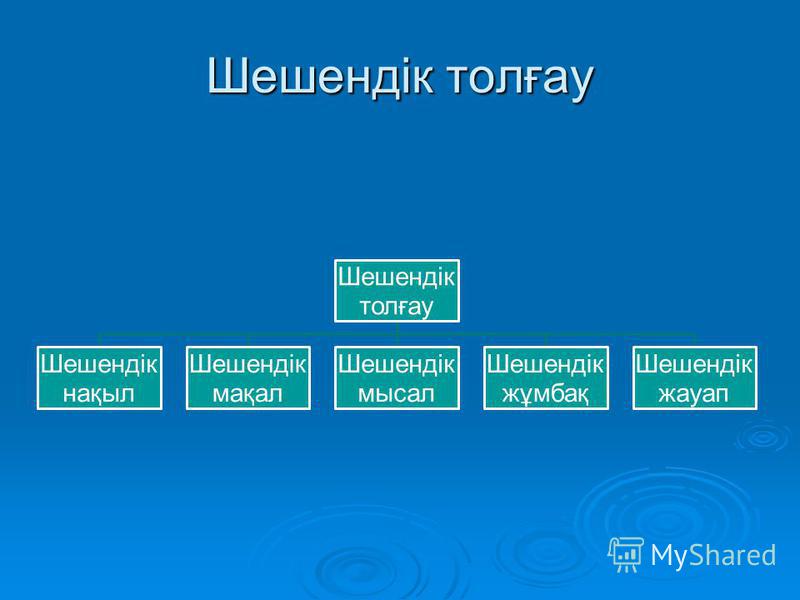 Шешендік толғау

Шешендік толғау

Шешендік нақыл

Шешендік мақал

Шешендік мысал

Шешендік жұмбақ

Шешендік жауап

MyShared